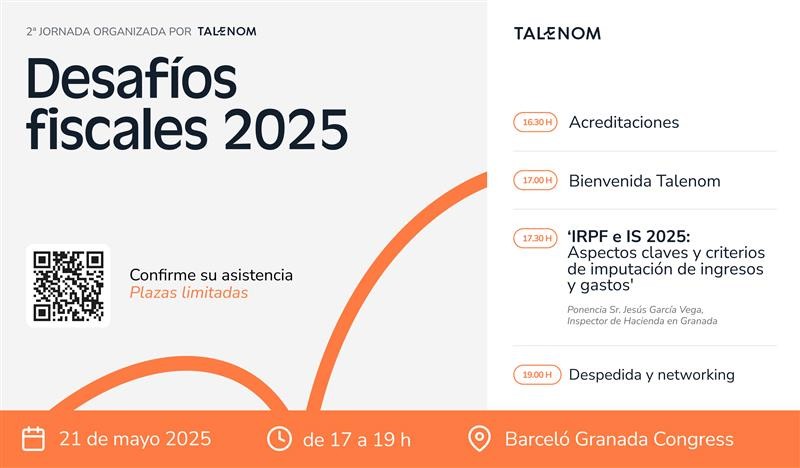 2ª JORNADA ORGANIZADA POR TALENOM

Desafíos fiscales 2025

Confirme su asistencia
Plazas limitadas

TALENOM

16.30 H Acreditaciones

17.00 H Bienvenida Talenom

17.30 H 'IRPF e IS 2025: Aspectos claves y criterios de imputación de ingresos y gastos'

Ponencia Sr. Jesús García Vega, Inspector de Hacienda en Granada

19.00 H Despedida y networking

21 de mayo 2025

de 17 a 19 h

Barceló Granada Congress